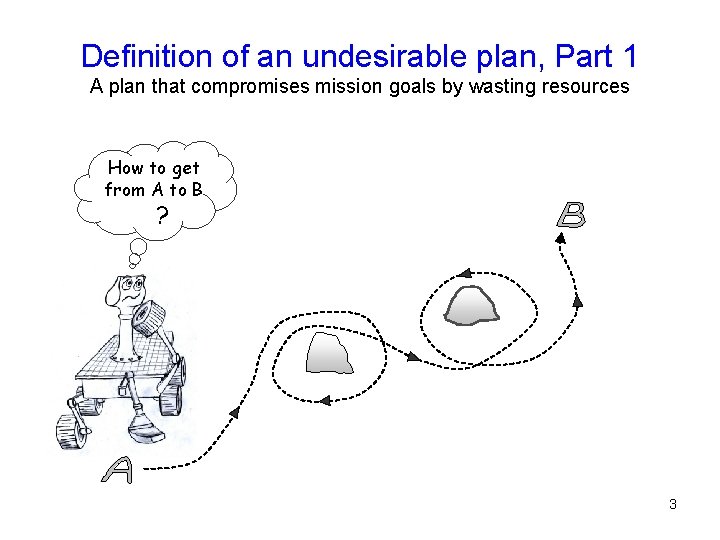 Definition of an undesirable plan, Part 1
A plan that compromises mission goals by wasting resources

How to get from A to B ?

B

A

3